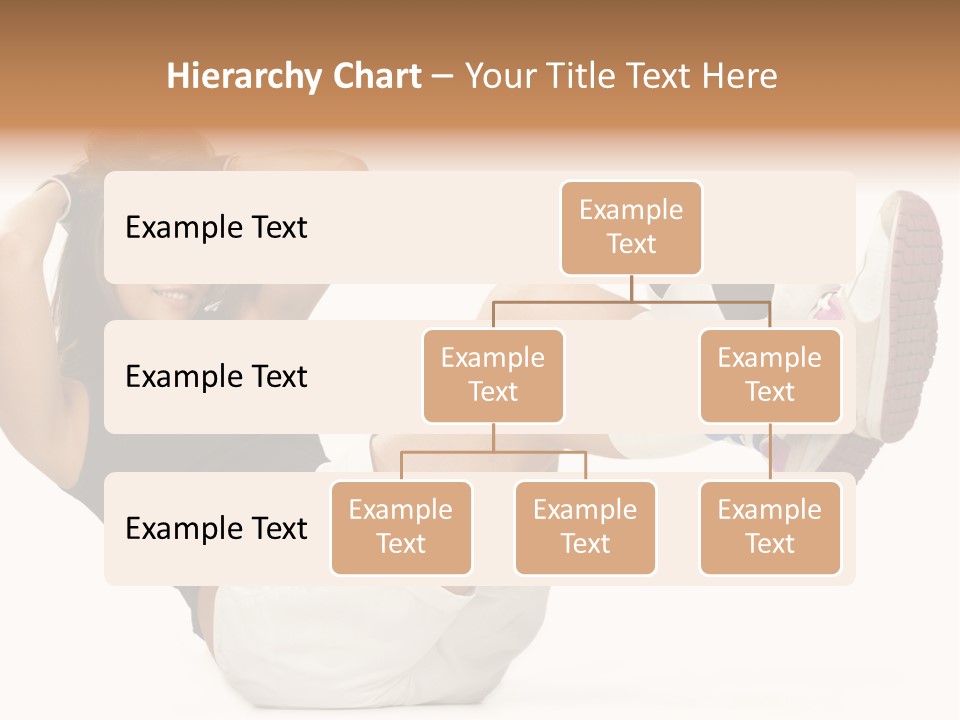 Hierarchy Chart – Your Title Text Here

Example Text

Example Text

Example Text

Example Text

Example Text

Example Text

Example Text

Example Text

Example Text